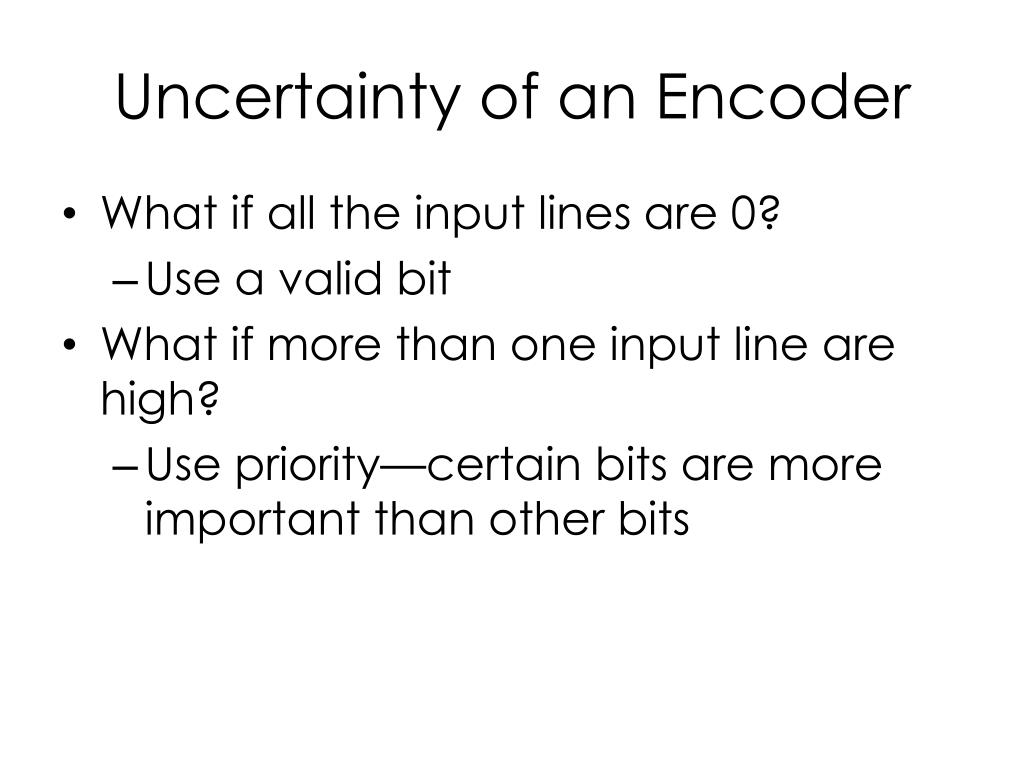 Uncertainty of an Encoder

• What if all the input lines are 0?
 – Use a valid bit
• What if more than one input line are high?
 – Use priority—certain bits are more important than other bits